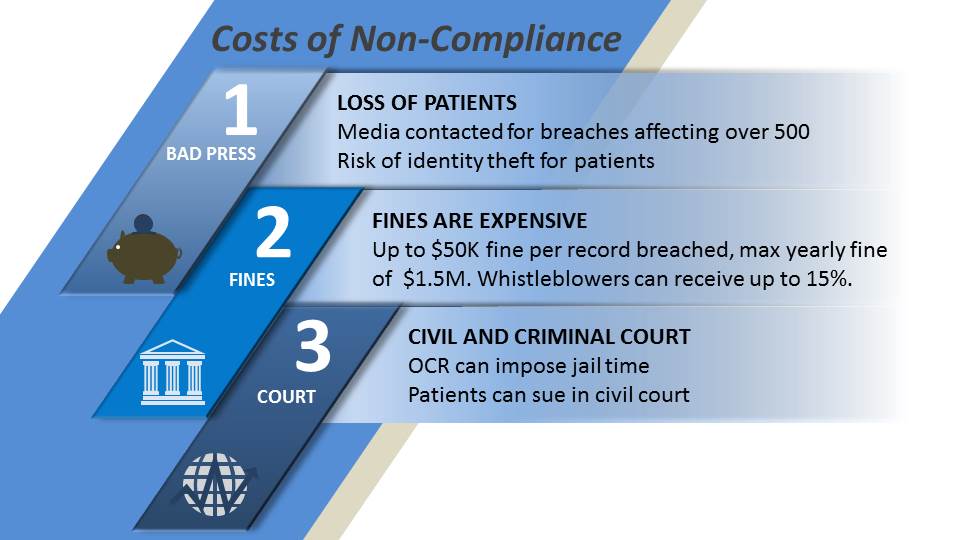 Costs of Non-Compliance

1
BAD PRESS

LOSS OF PATIENTS
Media contacted for breaches affecting over 500
Risk of identity theft for patients

2
FINES

FINES ARE EXPENSIVE
Up to \$50K fine per record breached, max yearly fine of \$1.5M. Whistleblowers can receive up to 15%.

3
COURT

CIVIL AND CRIMINAL COURT
OCR can impose jail time
Patients can sue in civil court